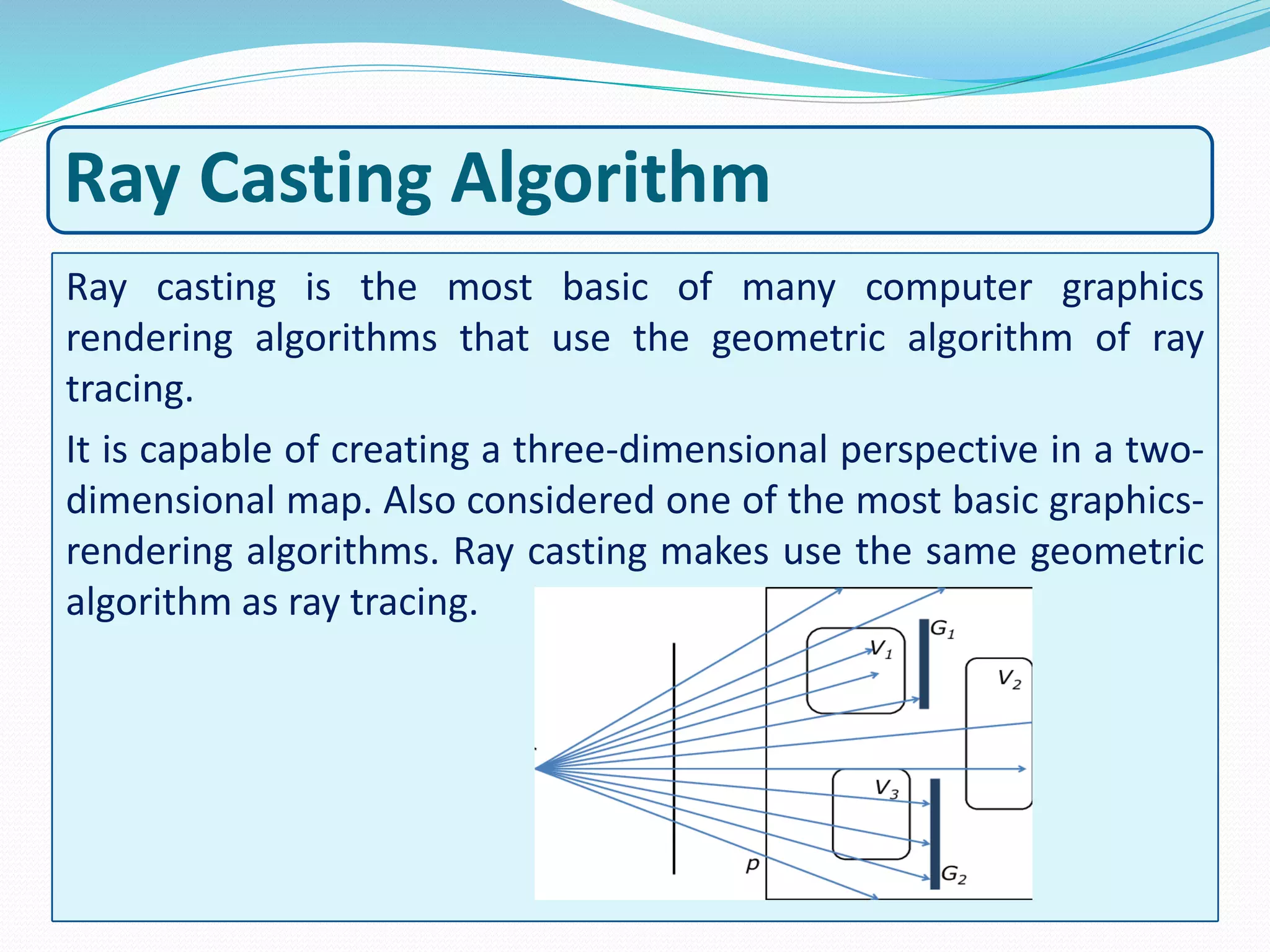 Ray Casting Algorithm

Ray casting is the most basic of many computer graphics rendering algorithms that use the geometric algorithm of ray tracing.

It is capable of creating a three-dimensional perspective in a two-dimensional map. Also considered one of the most basic graphics-rendering algorithms. Ray casting makes use the same geometric algorithm as ray tracing.

$G_1$
$V_1$
$V_2$
$V_3$
$p$
$G_2$